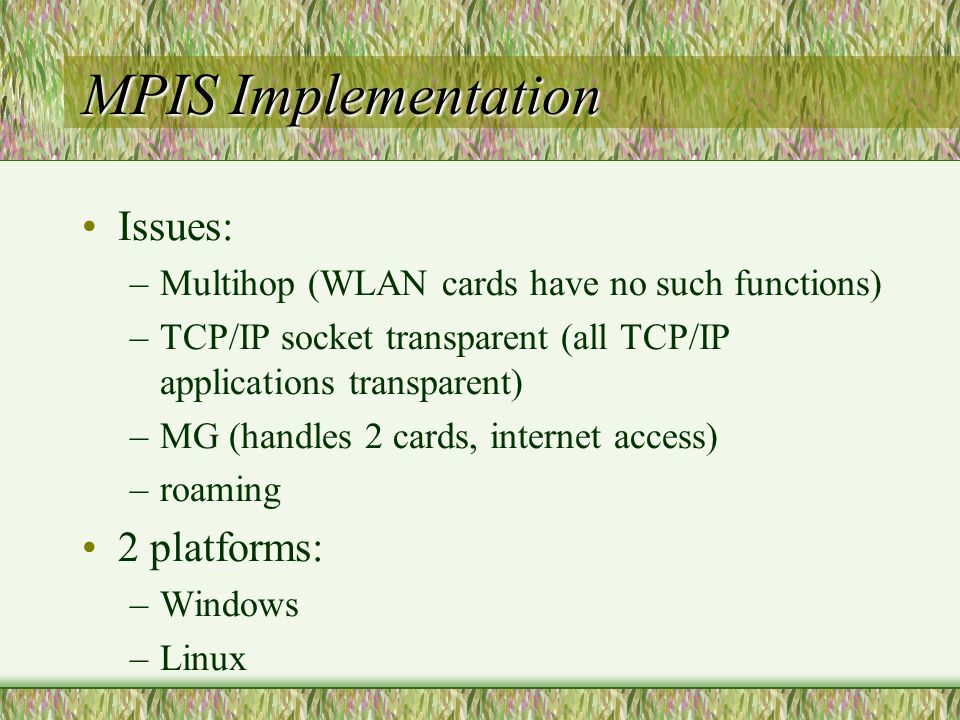 MPIS Implementation

• Issues:
– Multihop (WLAN cards have no such functions)
– TCP/IP socket transparent (all TCP/IP applications transparent)
– MG (handles 2 cards, internet access)
– roaming

• 2 platforms:
– Windows
– Linux